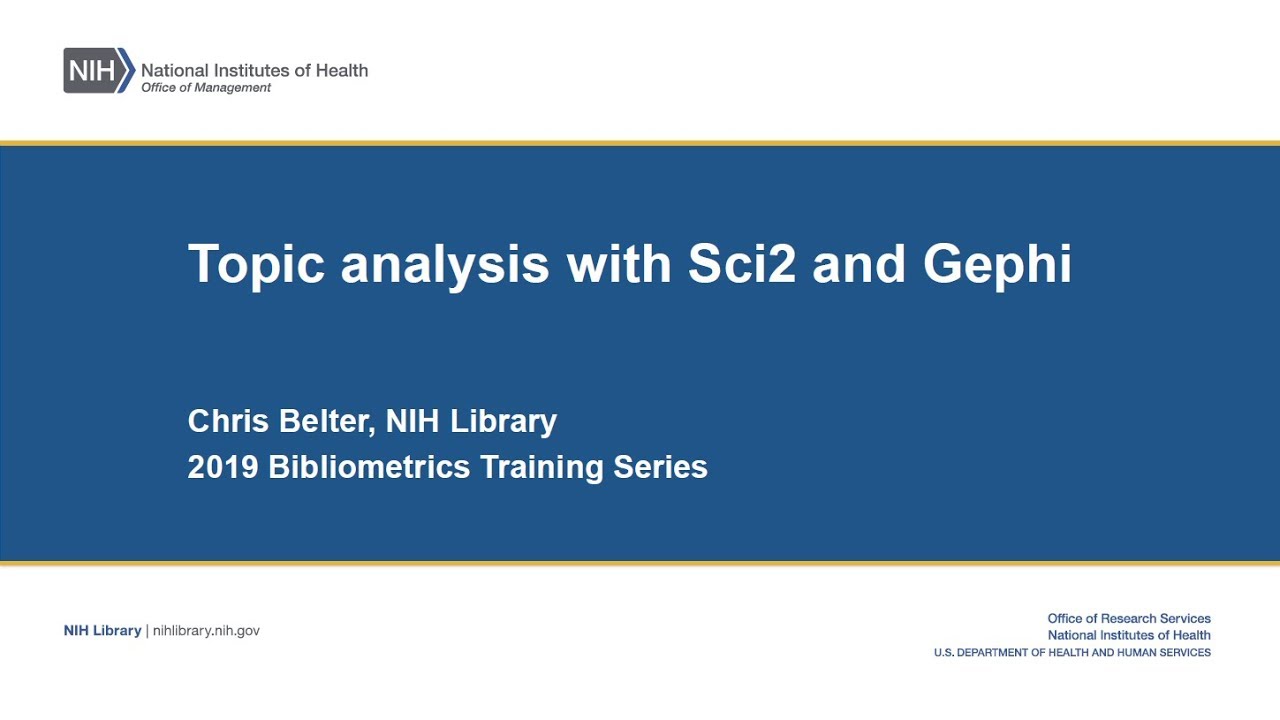 NIH National Institutes of Health
Office of Management

Topic analysis with Sci2 and Gephi

Chris Belter, NIH Library
2019 Bibliometrics Training Series

NIH Library | nihlibrary.nih.gov

Office of Research Services
National Institutes of Health
U.S. DEPARTMENT OF HEALTH AND HUMAN SERVICES